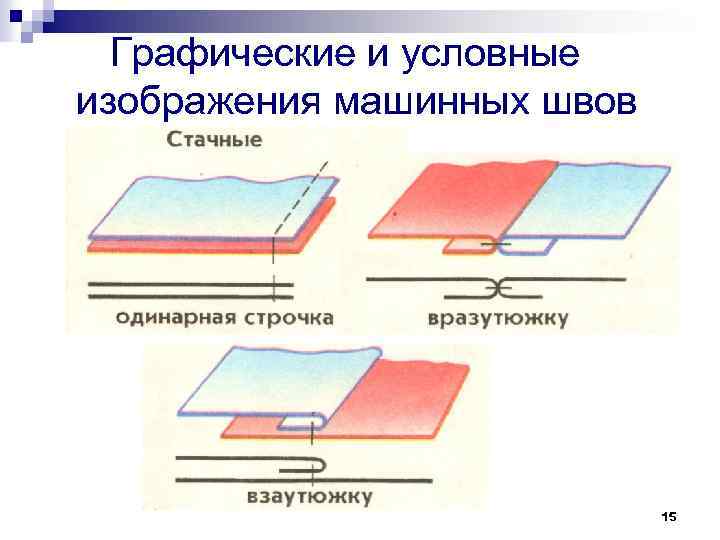 Графические и условные изображения машинных швов

Стачные

одинарная строчка

вразутюжку

взаутюжку

15